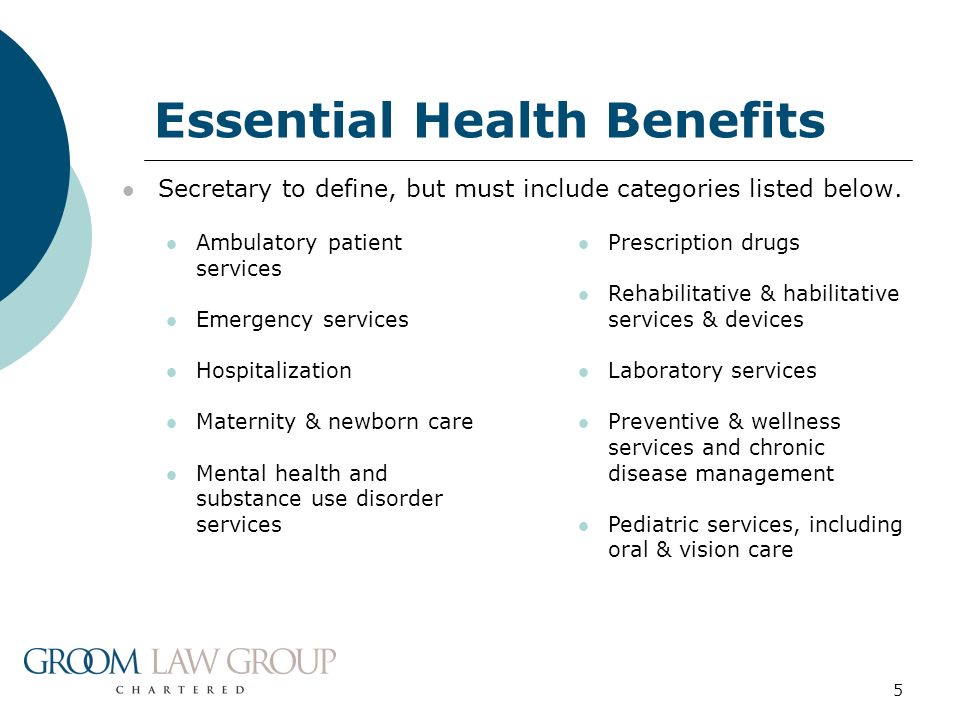 Essential Health Benefits

- Secretary to define, but must include categories listed below.

- Ambulatory patient services
- Emergency services
- Hospitalization
- Maternity & newborn care
- Mental health and substance use disorder services

- Prescription drugs
- Rehabilitative & habilitative services & devices
- Laboratory services
- Preventive & wellness services and chronic disease management
- Pediatric services, including oral & vision care

GROOM LAW GROUP
CHARTERED

5